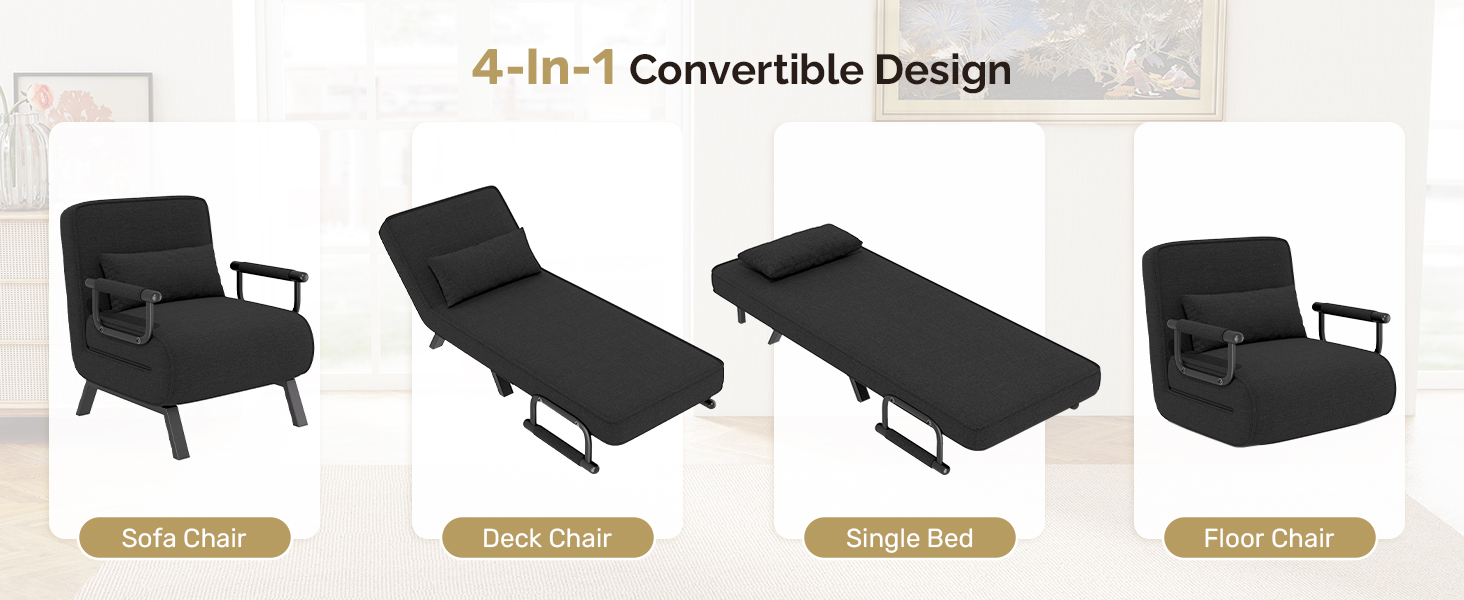 4-In-1 Convertible Design

Sofa Chair

Deck Chair

Single Bed

Floor Chair